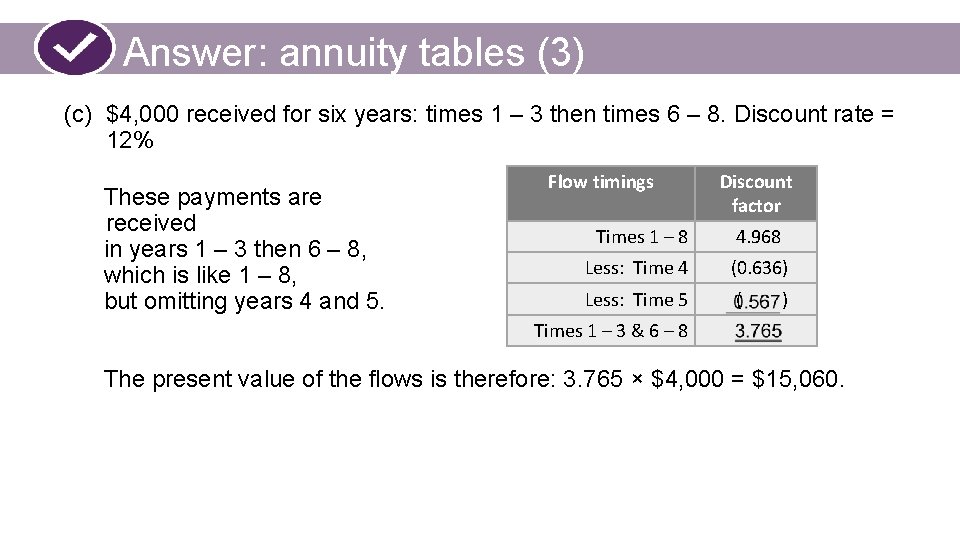 Answer: annuity tables (3)

(c) $4,000 received for six years: times 1 – 3 then times 6 – 8. Discount rate = 12%

These payments are received
in years 1 – 3 then 6 – 8,
which is like 1 – 8,
but omitting years 4 and 5.

| Flow timings | Discount factor |
|---|---|
| Times 1 – 8 | 4.968 |
| Less: Time 4 | (0.636) |
| Less: Time 5 | (0.567) |
| Times 1 – 3 & 6 – 8 | 3.765 |

The present value of the flows is therefore: 3.765 × $4,000 = $15,060.